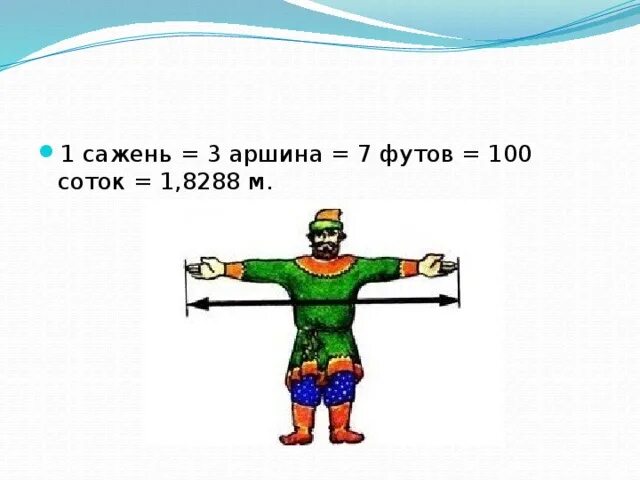 1 сажень = 3 аршина = 7 футов = 100 соток = 1,8288 м.